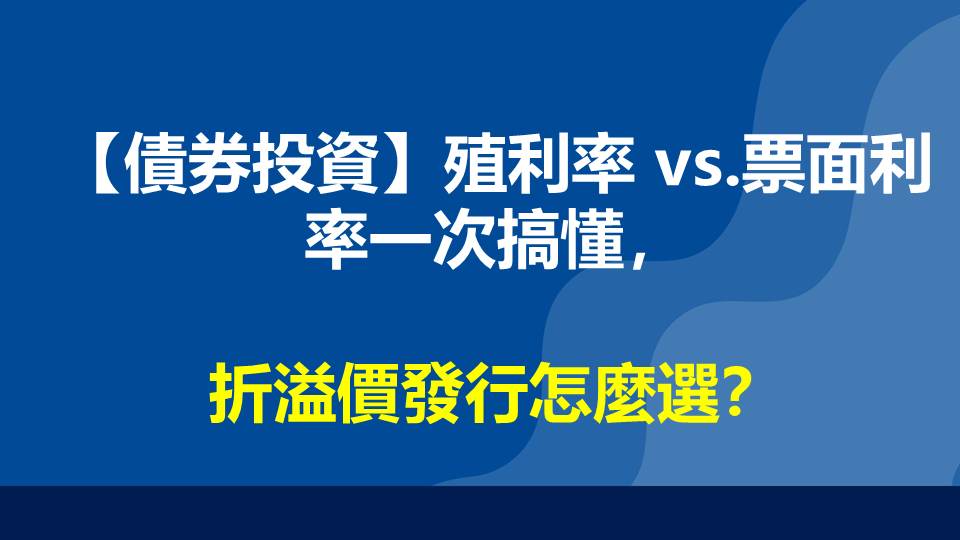 【債券投資】殖利率 vs.票面利率一次搞懂，

折溢價發行怎麼選？